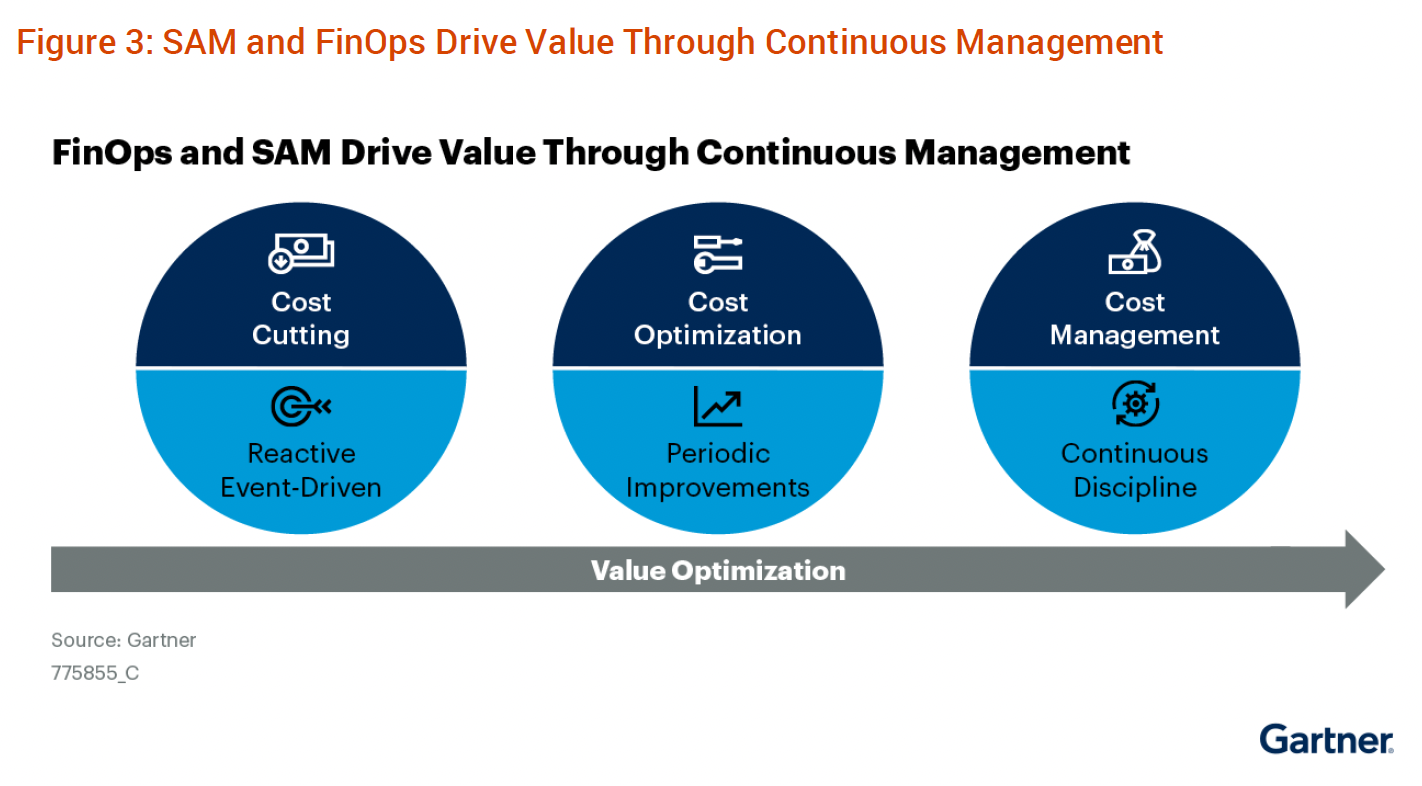 Figure 3: SAM and FinOps Drive Value Through Continuous Management

FinOps and SAM Drive Value Through Continuous Management

Cost Cutting

Reactive Event-Driven

Cost Optimization

Periodic Improvements

Cost Management

Continuous Discipline

Value Optimization

Source: Gartner
775855_C

Gartner